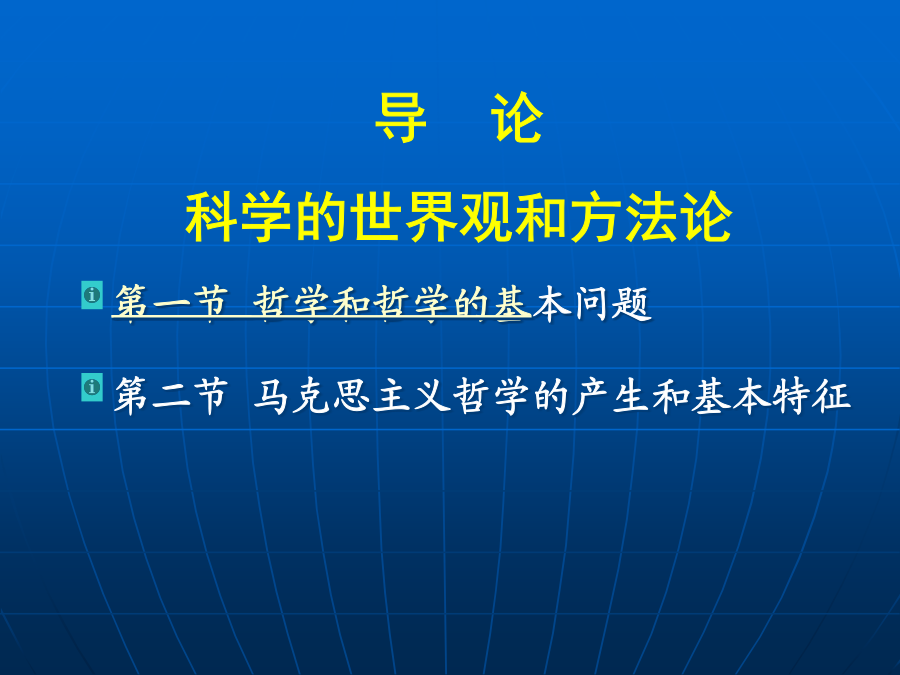 导 论

科学的世界观和方法论

第一节 哲学和哲学的基本问题

第二节 马克思主义哲学的产生和基本特征